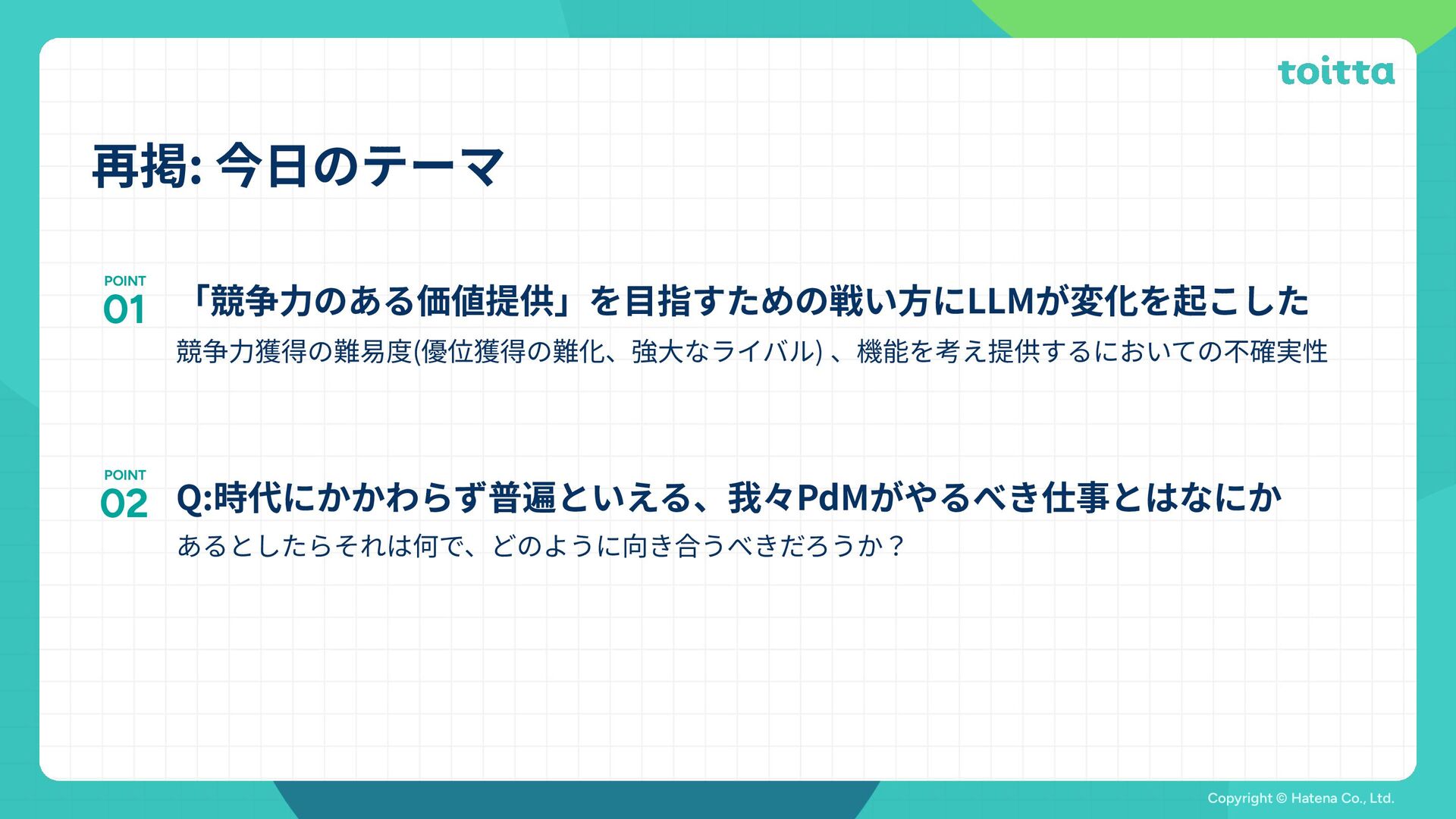 toitta

再掲: 今日のテーマ

POINT
01

「競争力のある価値提供」を目指すための戦い方にLLMが変化を起こした

競争力獲得の難易度(優位獲得の難化、強大なライバル) 、機能を考え提供するにおいての不確実性

POINT
02

Q:時代にかかわらず普遍といえる、我々PdMがやるべき仕事とはなにか

あるとしたらそれは何で、どのように向き合うべきだろうか？

Copyright © Hatena Co., Ltd.